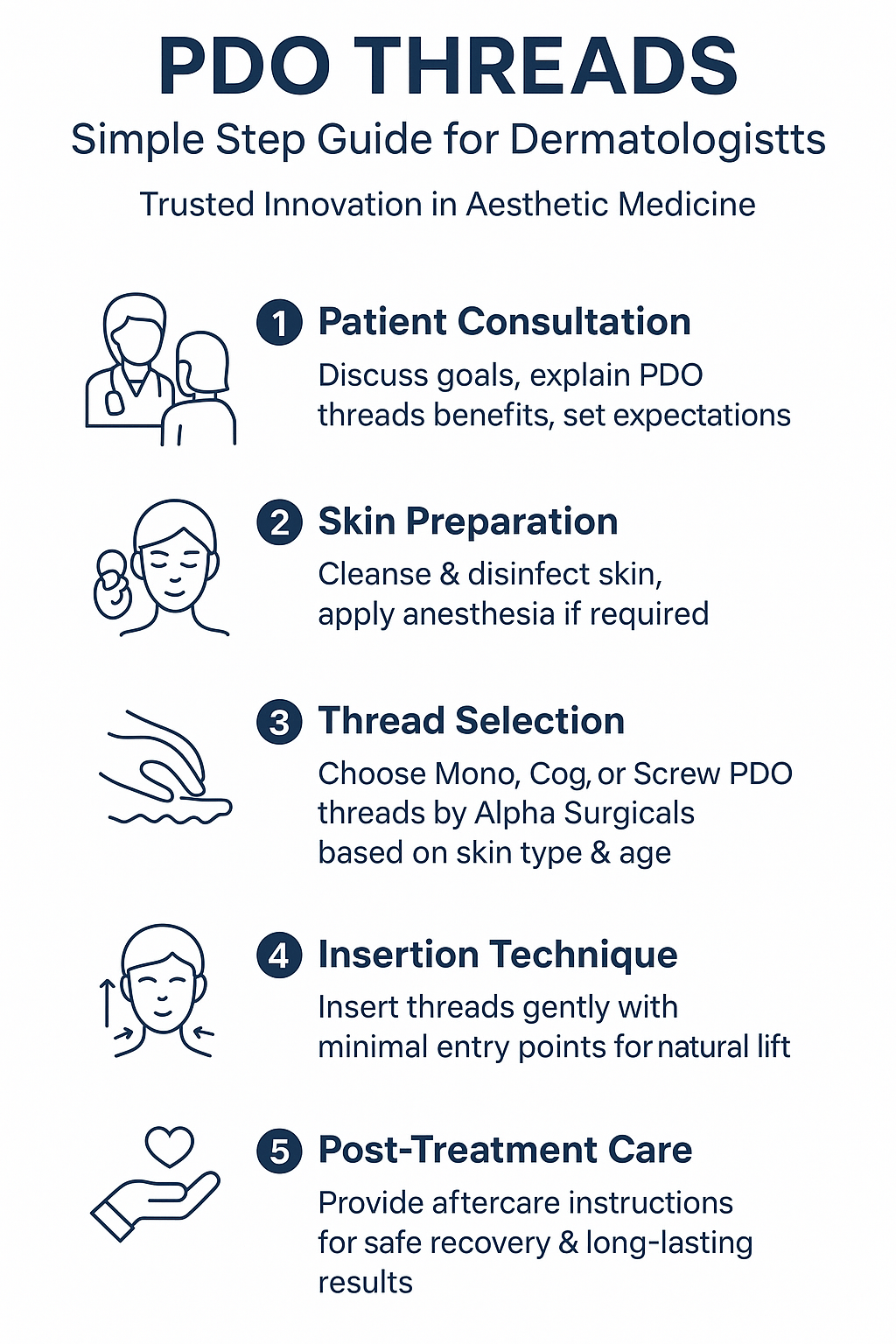 PDO THREADS
Simple Step Guide for Dermatologistts
Trusted Innovation in Aesthetic Medicine

1 Patient Consultation
Discuss goals, explain PDO threads benefits, set expectations

2 Skin Preparation
Cleanse & disinfect skin, apply anesthesia if required

3 Thread Selection
Choose Mono, Cog, or Screw PDO threads by Alpha Surgicals based on skin type & age

4 Insertion Technique
Insert threads gently with minimal entry points for natural lift

5 Post-Treatment Care
Provide aftercare instructions for safe recovery & long-lasting results